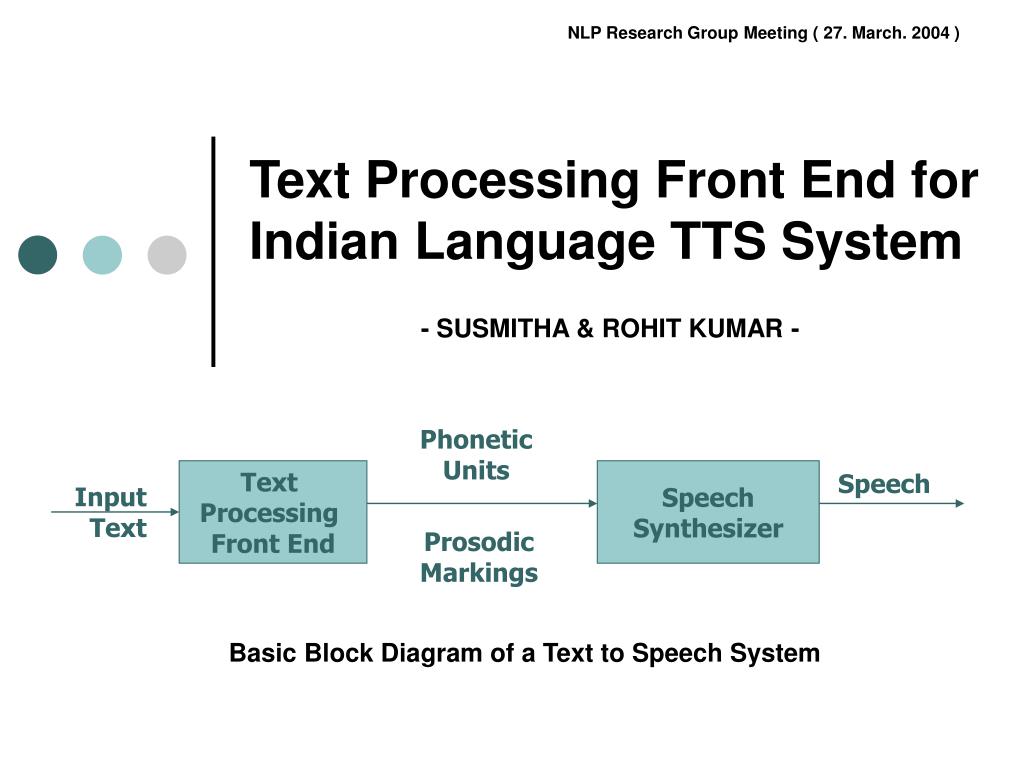 NLP Research Group Meeting ( 27. March. 2004 )

Text Processing Front End for Indian Language TTS System

- SUSMITHA & ROHIT KUMAR -

Input Text

Text Processing Front End

Phonetic Units

Prosodic Markings

Speech Synthesizer

Speech

Basic Block Diagram of a Text to Speech System